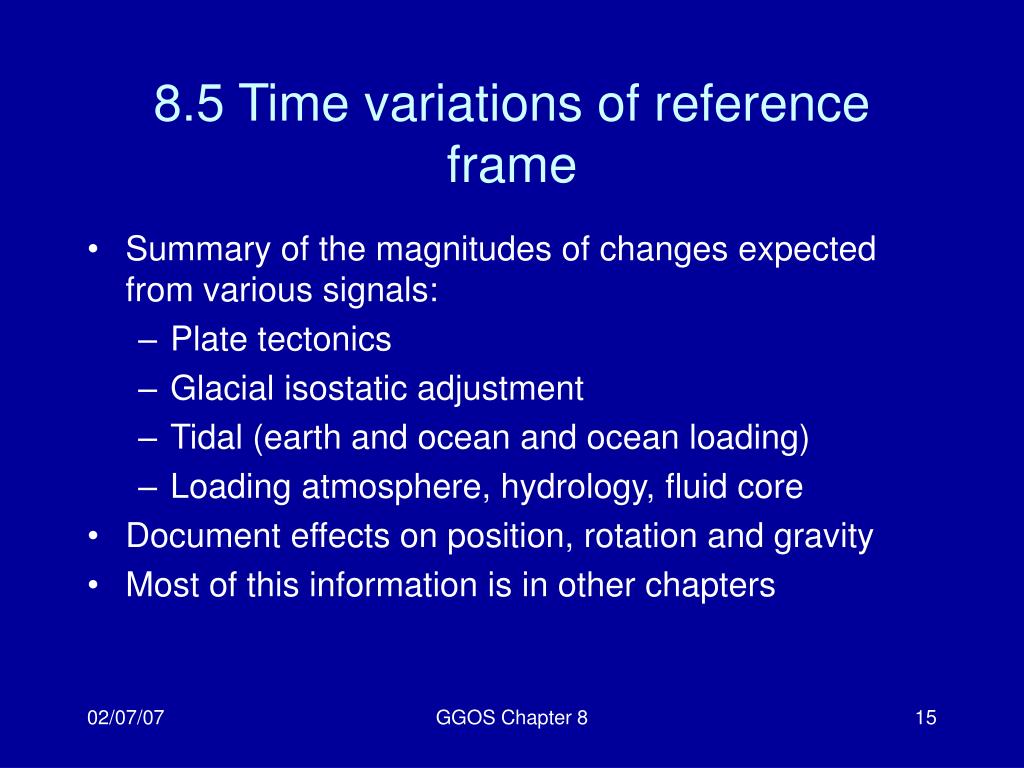 8.5 Time variations of reference frame

• Summary of the magnitudes of changes expected from various signals:
– Plate tectonics
– Glacial isostatic adjustment
– Tidal (earth and ocean and ocean loading)
– Loading atmosphere, hydrology, fluid core
• Document effects on position, rotation and gravity
• Most of this information is in other chapters

02/07/07
GGOS Chapter 8
15